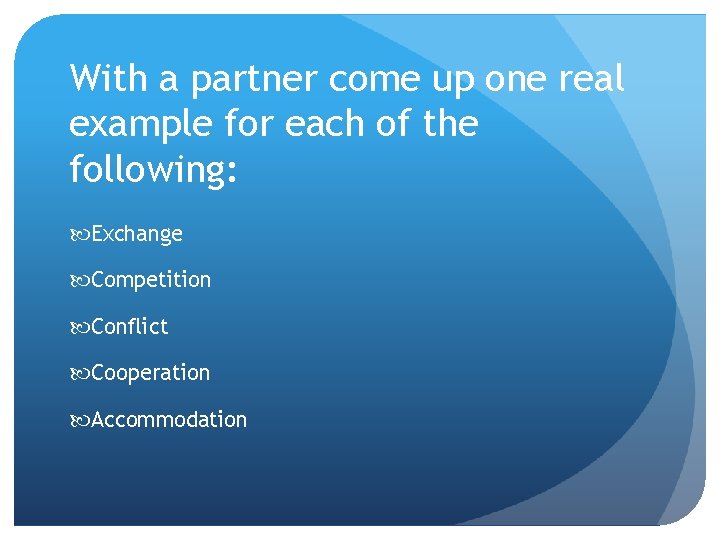 With a partner come up one real example for each of the following:

Exchange

Competition

Conflict

Cooperation

Accommodation